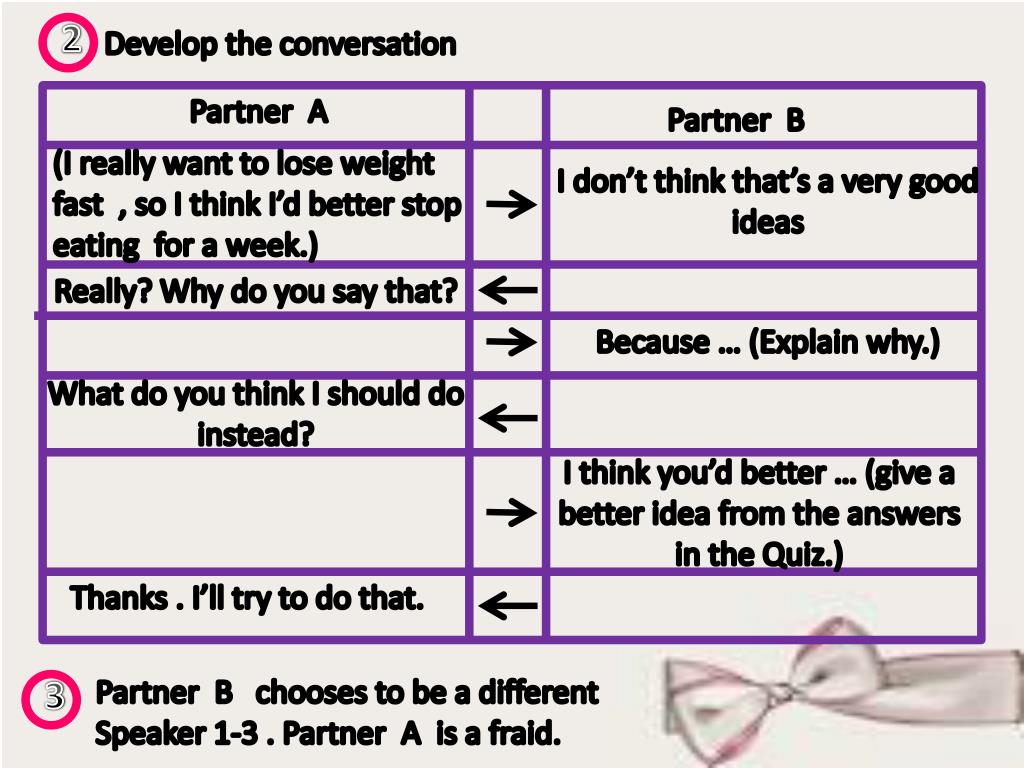 2 Develop the conversation

| Partner A | | Partner B |
|---|---|---|
| (I really want to lose weight fast , so I think I'd better stop eating for a week.) | → | I don't think that's a very good ideas |
| Really? Why do you say that? | ← | |
| | → | Because … (Explain why.) |
| What do you think I should do instead? | ← | |
| | → | I think you'd better … (give a better idea from the answers in the Quiz.) |
| Thanks . I'll try to do that. | ← | |

3 Partner B chooses to be a different Speaker 1-3 . Partner A is a fraid.